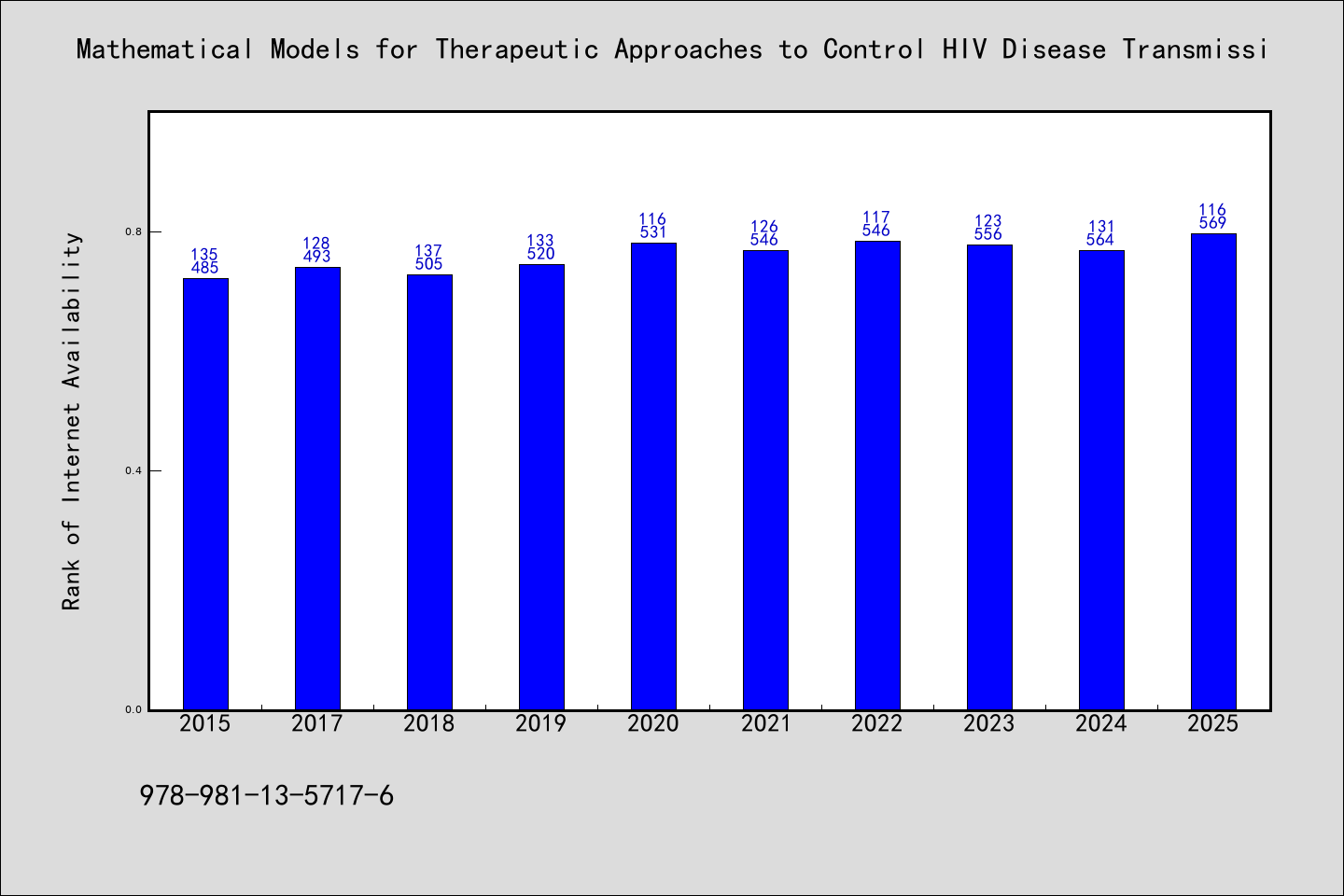 Mathematical Models for Therapeutic Approaches to Control HIV Disease Transmissi

Rank of Internet Availability

0.8
0.4
0.0

135
485
128
493
137
505
133
520
116
531
126
546
117
546
123
556
131
564
116
569

2015
2017
2018
2019
2020
2021
2022
2023
2024
2025

978-981-13-5717-6